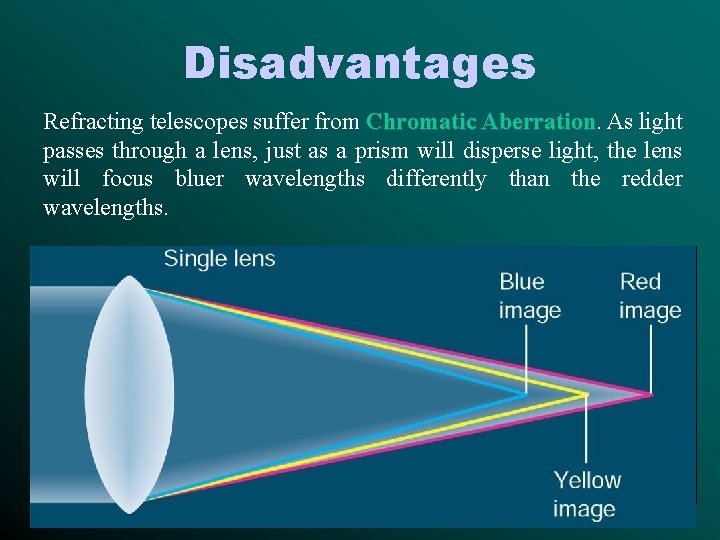 Disadvantages

Refracting telescopes suffer from Chromatic Aberration. As light passes through a lens, just as a prism will disperse light, the lens will focus bluer wavelengths differently than the redder wavelengths.

Single lens

Blue image

Red image

Yellow image